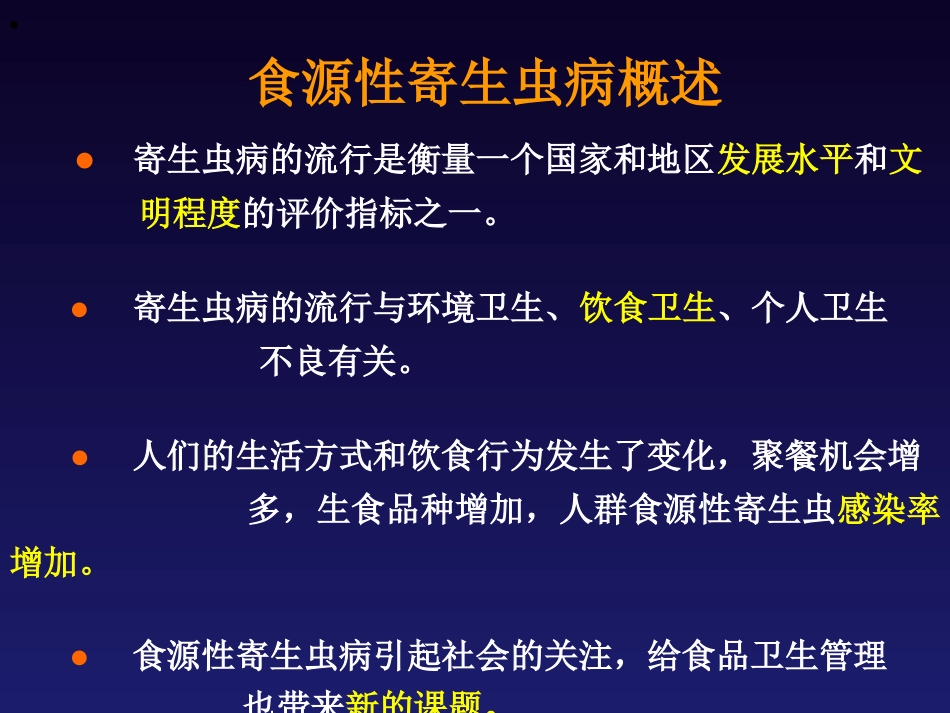 食源性寄生虫病概述

● 寄生虫病的流行是衡量一个国家和地区发展水平和文明程度的评价指标之一。

● 寄生虫病的流行与环境卫生、饮食卫生、个人卫生不良有关。

● 人们的生活方式和饮食行为发生了变化，聚餐机会增多，生食品种增加，人群食源性寄生虫感染率增加。

● 食源性寄生虫病引起社会的关注，给食品卫生管理也带来新的课题。